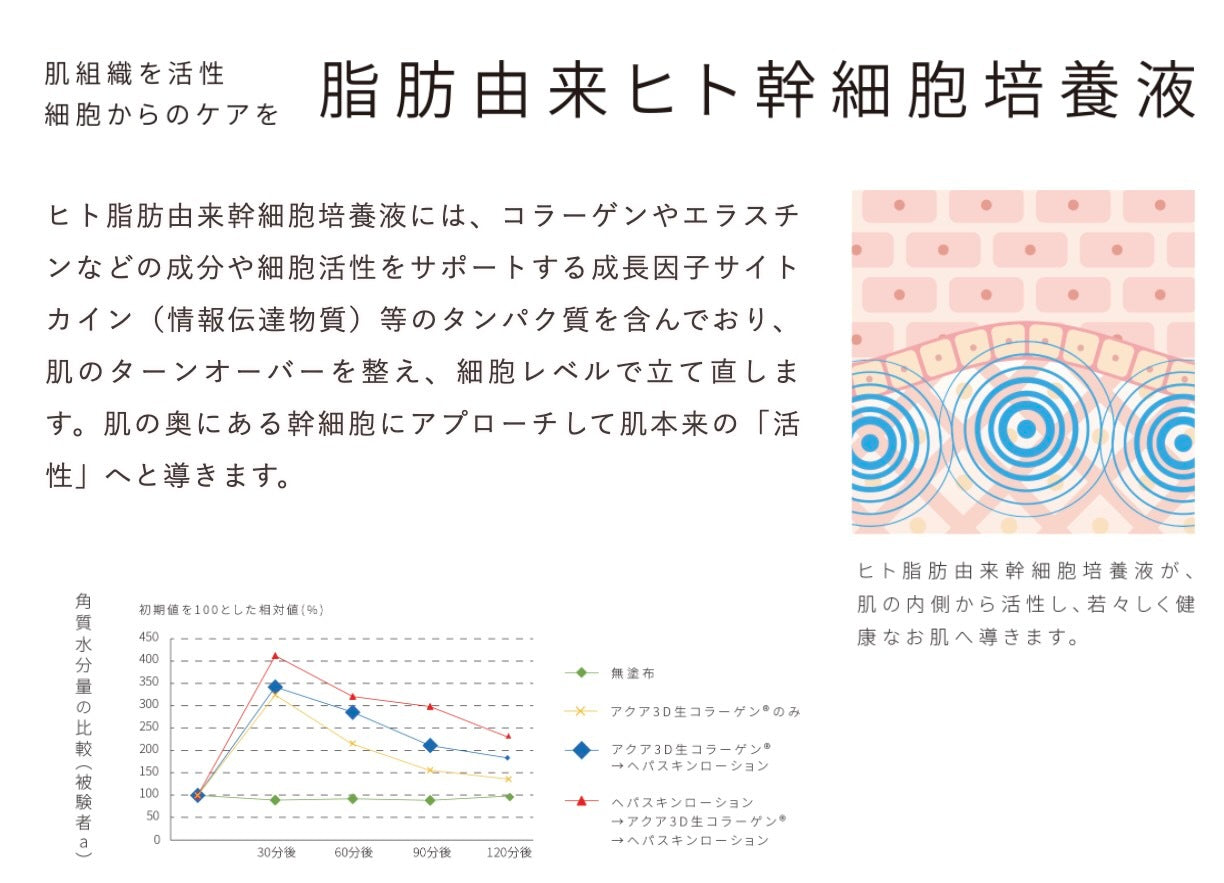 肌組織を活性
細胞からのケアを

脂肪由来ヒト幹細胞培養液

ヒト脂肪由来幹細胞培養液には、コラーゲンやエラスチンなどの成分や細胞活性をサポートする成長因子サイトカイン（情報伝達物質）等のタンパク質を含んでおり、肌のターンオーバーを整え、細胞レベルで立て直します。肌の奥にある幹細胞にアプローチして肌本来の「活性」へと導きます。

ヒト脂肪由来幹細胞培養液が、肌の内側から活性し、若々しく健康なお肌へ導きます。

角質水分量の比較（被験者a）

初期値を100とした相対値(%)

450
400
350
300
250
200
150
100
50
0

30分後
60分後
90分後
120分後

無塗布
アクア3D生コラーゲン®のみ
アクア3D生コラーゲン®
→ヘパスキンローション
ヘパスキンローション
→アクア3D生コラーゲン®
→ヘパスキンローション